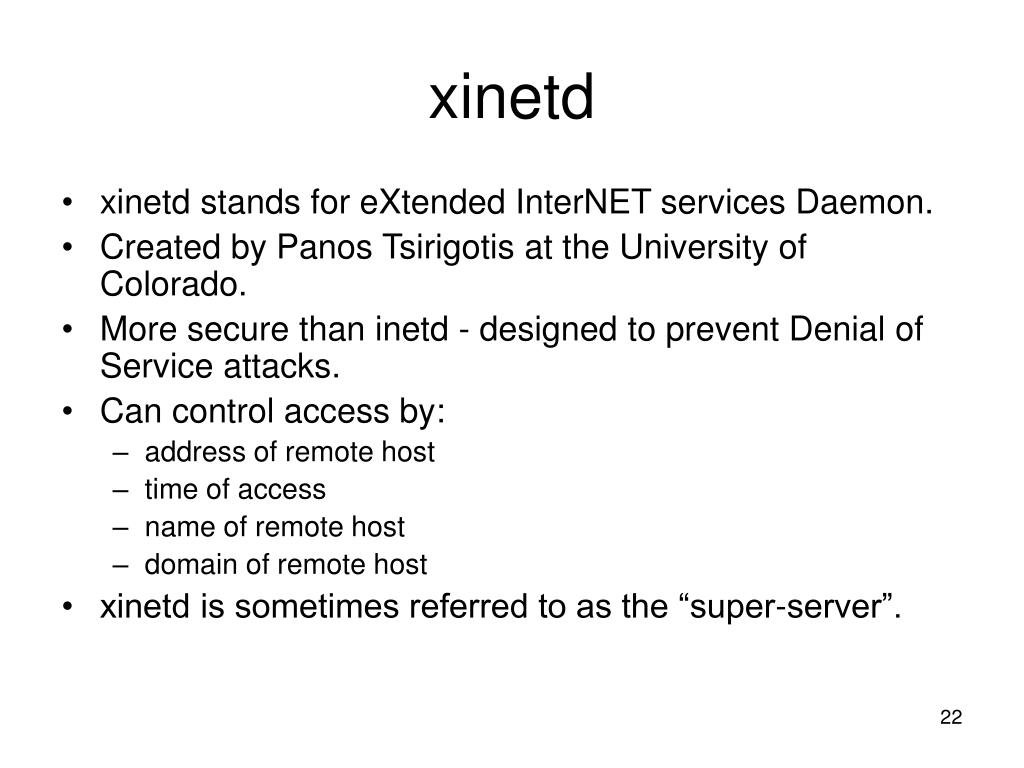 xinetd

• xinetd stands for eXtended InterNET services Daemon.
• Created by Panos Tsirigotis at the University of Colorado.
• More secure than inetd - designed to prevent Denial of Service attacks.
• Can control access by:
  – address of remote host
  – time of access
  – name of remote host
  – domain of remote host
• xinetd is sometimes referred to as the “super-server”.

22